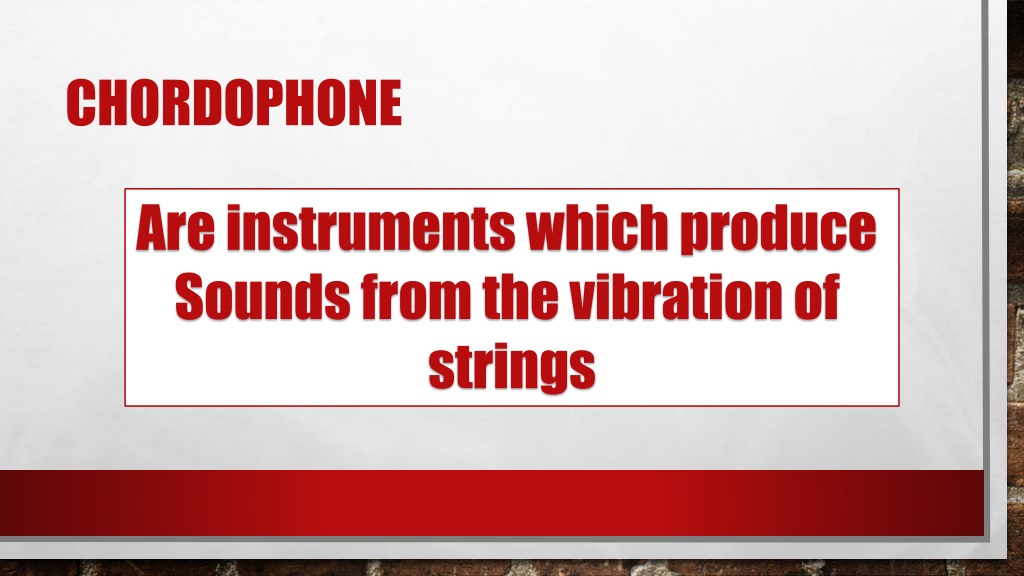 CHORDOPHONE

Are instruments which produce Sounds from the vibration of strings